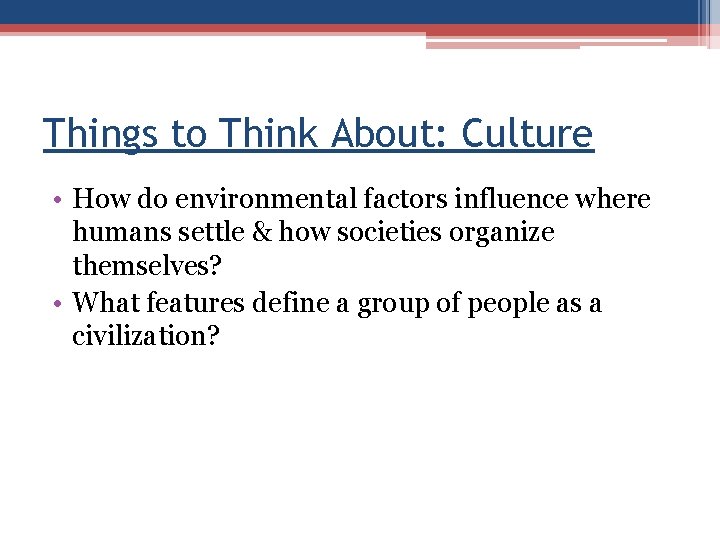 Things to Think About: Culture

• How do environmental factors influence where humans settle & how societies organize themselves?
• What features define a group of people as a civilization?